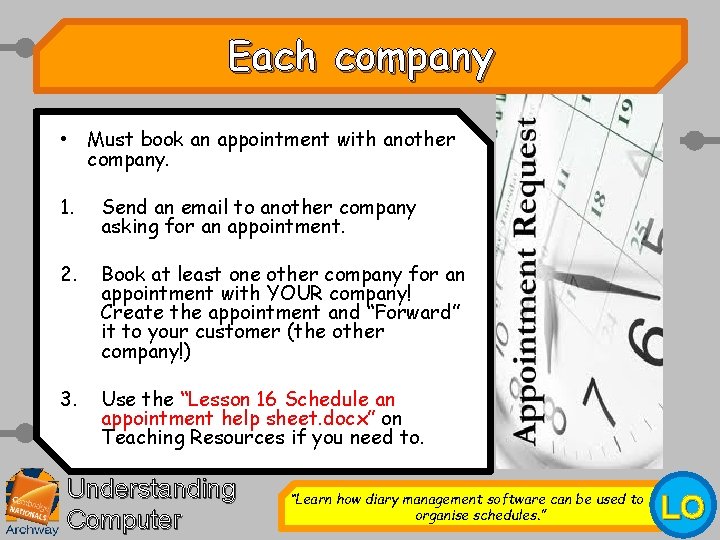 Each company

• Must book an appointment with another company.

1. Send an email to another company asking for an appointment.

2. Book at least one other company for an appointment with YOUR company! Create the appointment and "Forward" it to your customer (the other company!)

3. Use the "Lesson 16 Schedule an appointment help sheet.docx" on Teaching Resources if you need to.

Appointment Request

Cambridge NATIONALS

Archway

Understanding Computer

"Learn how diary management software can be used to organise schedules."

LO